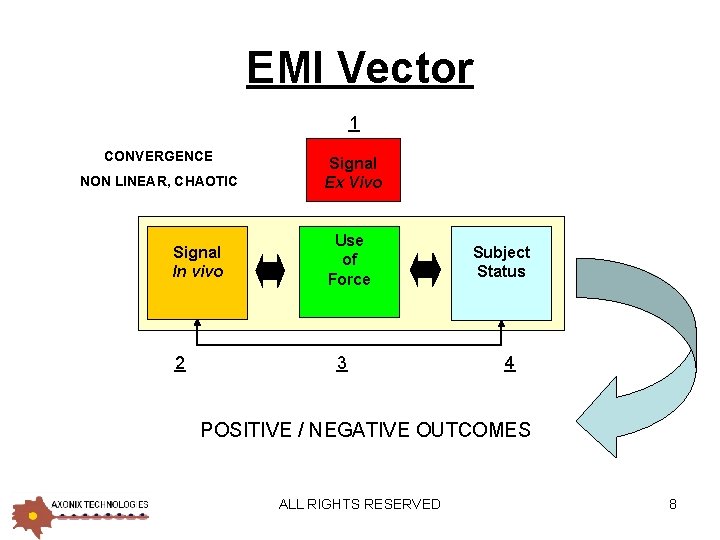 EMI Vector

1

CONVERGENCE

NON LINEAR, CHAOTIC

Signal
Ex Vivo

Signal
In vivo

Use
of
Force

Subject
Status

2

3

4

POSITIVE / NEGATIVE OUTCOMES

AXONIX TECHNOLOGIES

ALL RIGHTS RESERVED

8